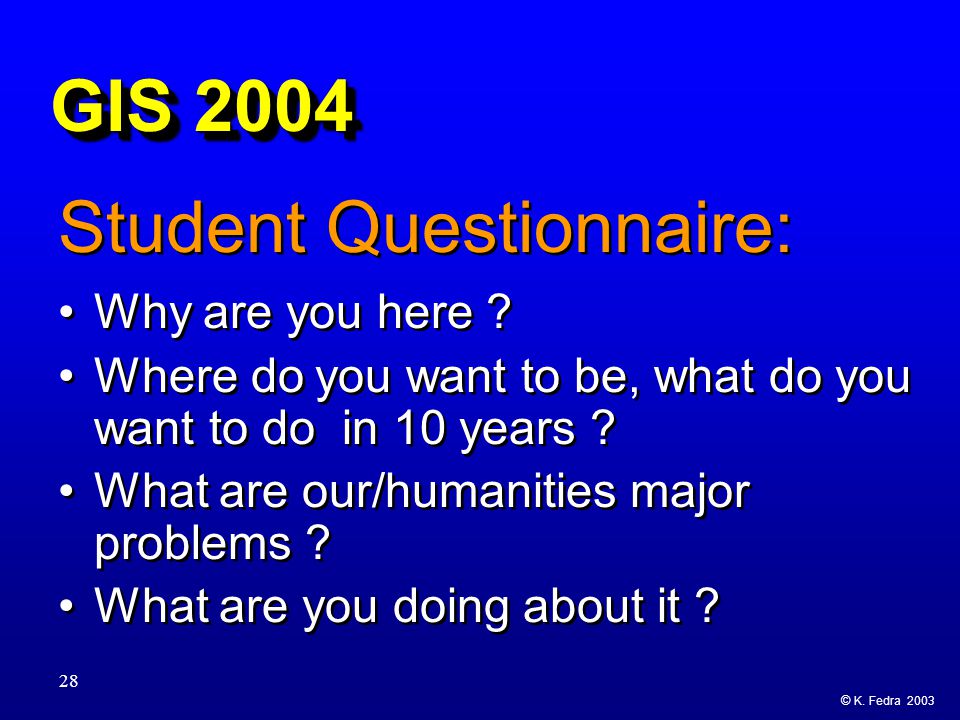 GIS 2004

Student Questionnaire:

• Why are you here ?
• Where do you want to be, what do you want to do in 10 years ?
• What are our/humanities major problems ?
• What are you doing about it ?

28

© K. Fedra 2003